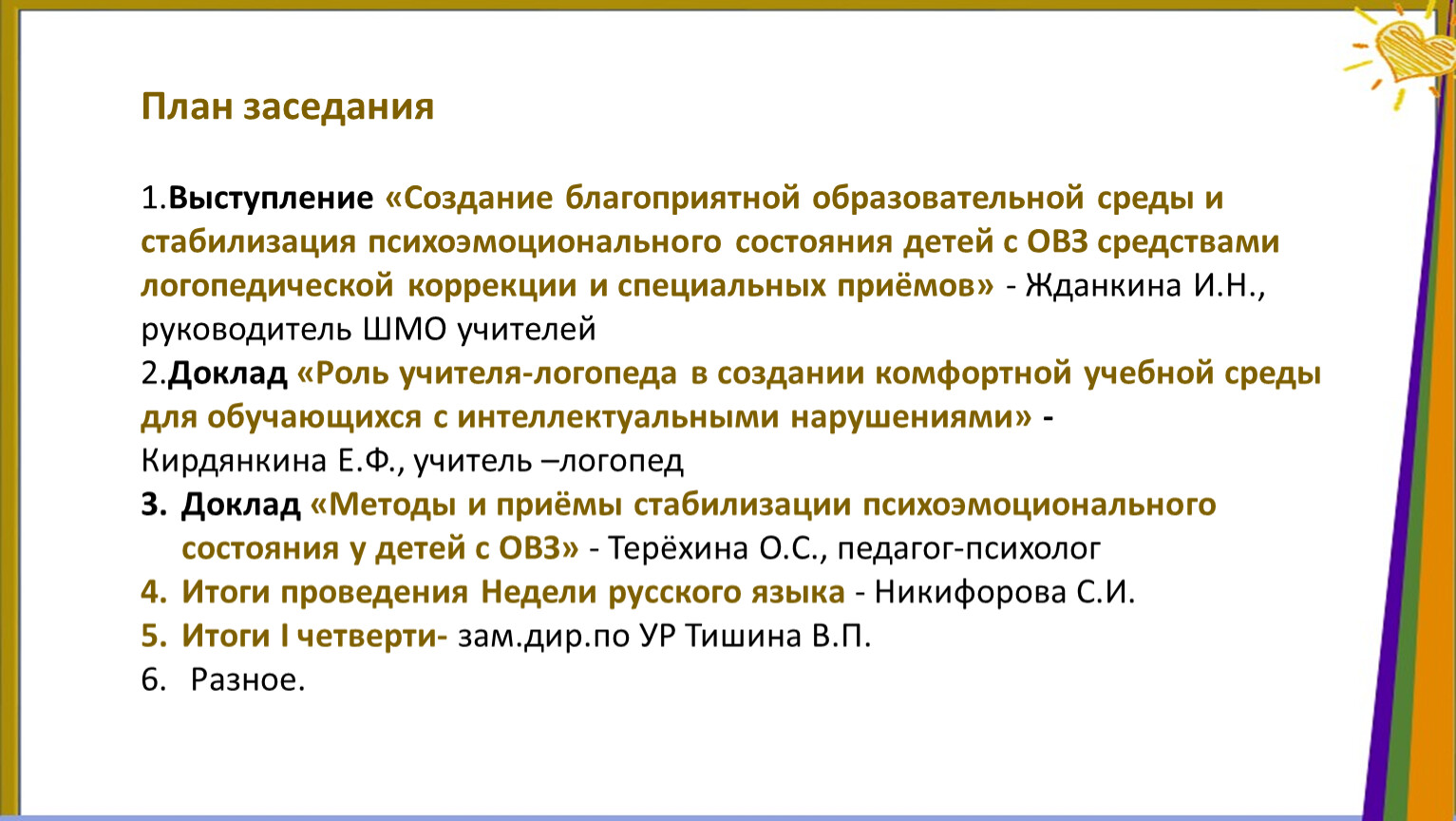 План заседания

1.Выступление «Создание благоприятной образовательной среды и стабилизация психоэмоционального состояния детей с ОВЗ средствами логопедической коррекции и специальных приёмов» - Жданкина И.Н., руководитель ШМО учителей

2.Доклад «Роль учителя-логопеда в создании комфортной учебной среды для обучающихся с интеллектуальными нарушениями» - Кирдянкина Е.Ф., учитель –логопед

3. Доклад «Методы и приёмы стабилизации психоэмоционального состояния у детей с ОВЗ» - Терёхина О.С., педагог-психолог

4. Итоги проведения Недели русского языка - Никифорова С.И.

5. Итоги I четверти- зам.дир.по УР Тишина В.П.

6. Разное.